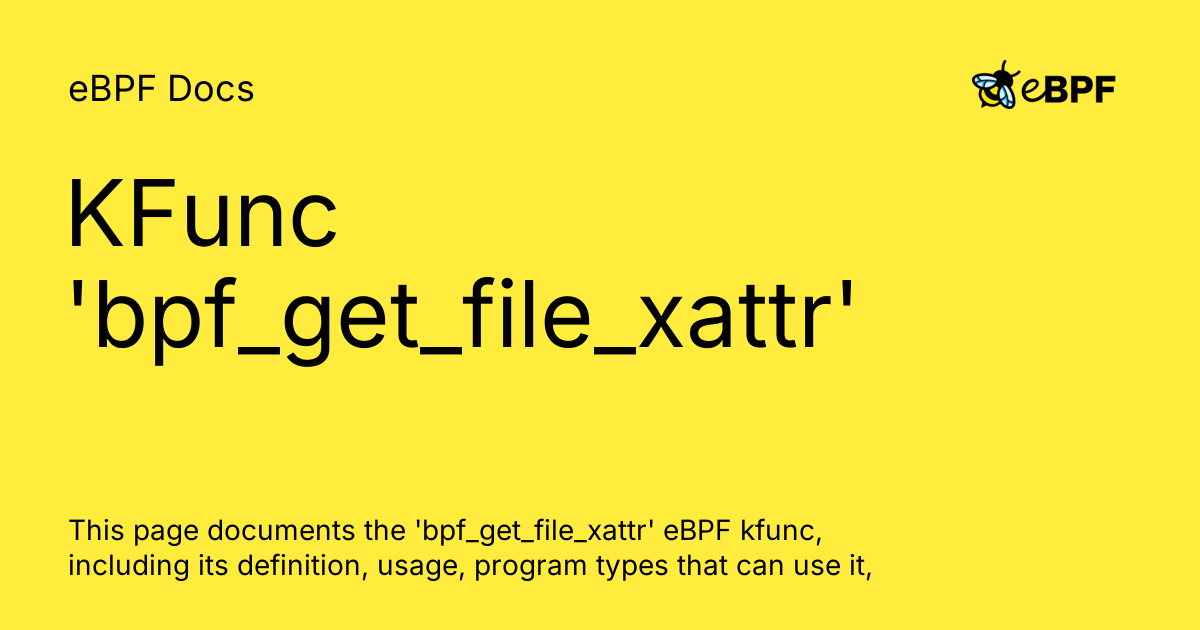 eBPF Docs

eBPF

KFunc 'bpf_get_file_xattr'

This page documents the 'bpf_get_file_xattr' eBPF kfunc, including its definition, usage, program types that can use it,